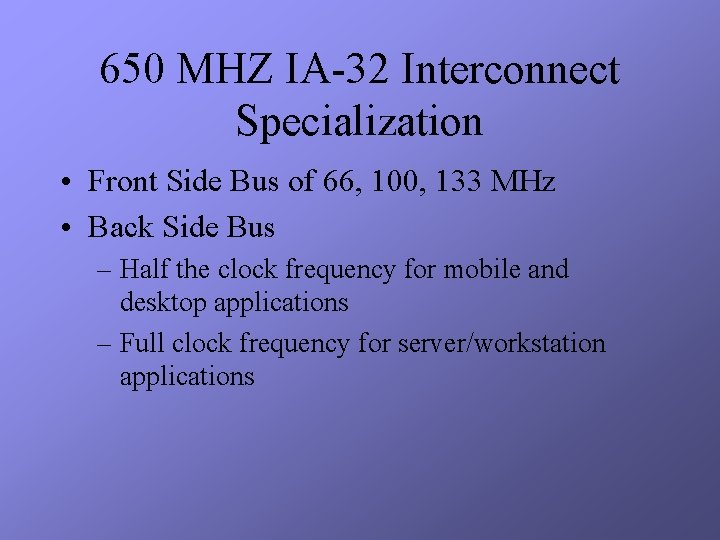 650 MHZ IA-32 Interconnect Specialization

• Front Side Bus of 66, 100, 133 MHz

• Back Side Bus

– Half the clock frequency for mobile and desktop applications

– Full clock frequency for server/workstation applications